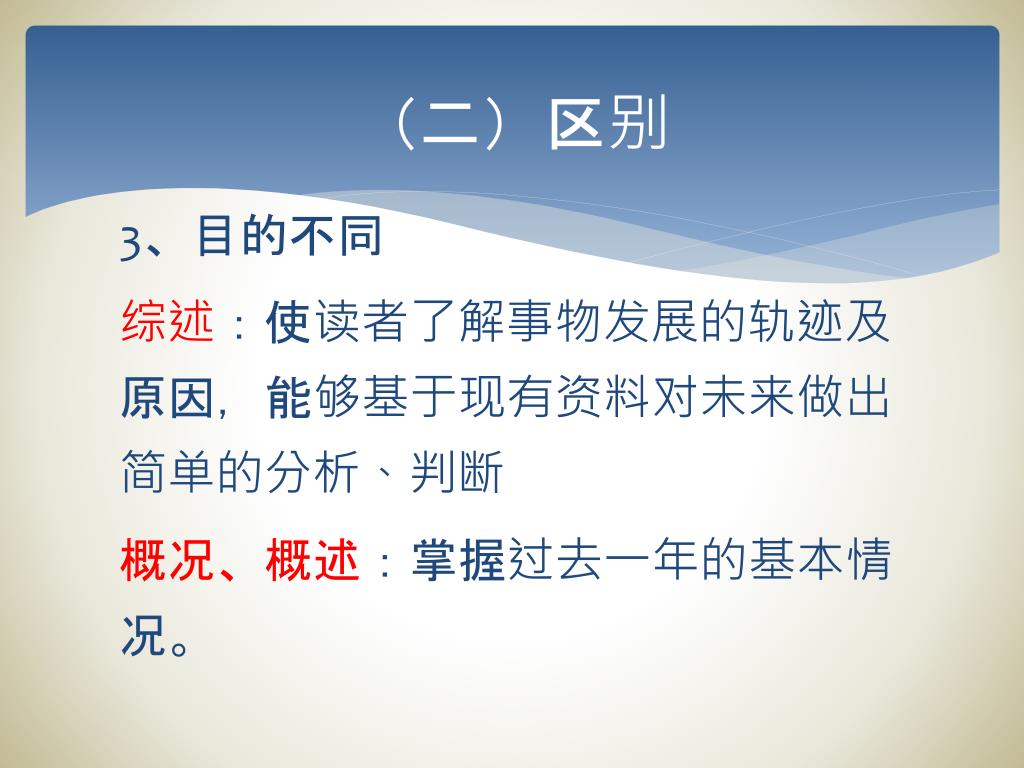 （二）区别

3、目的不同

综述：使读者了解事物发展的轨迹及原因，能够基于现有资料对未来做出简单的分析、判断

概况、概述：掌握过去一年的基本情况。